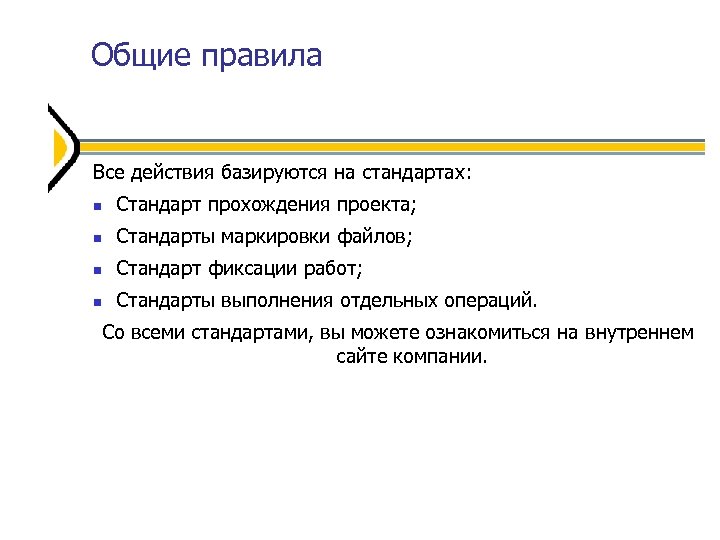 Общие правила

Все действия базируются на стандартах:

- Стандарт прохождения проекта;
- Стандарты маркировки файлов;
- Стандарт фиксации работ;
- Стандарты выполнения отдельных операций.

Со всеми стандартами, вы можете ознакомиться на внутреннем сайте компании.